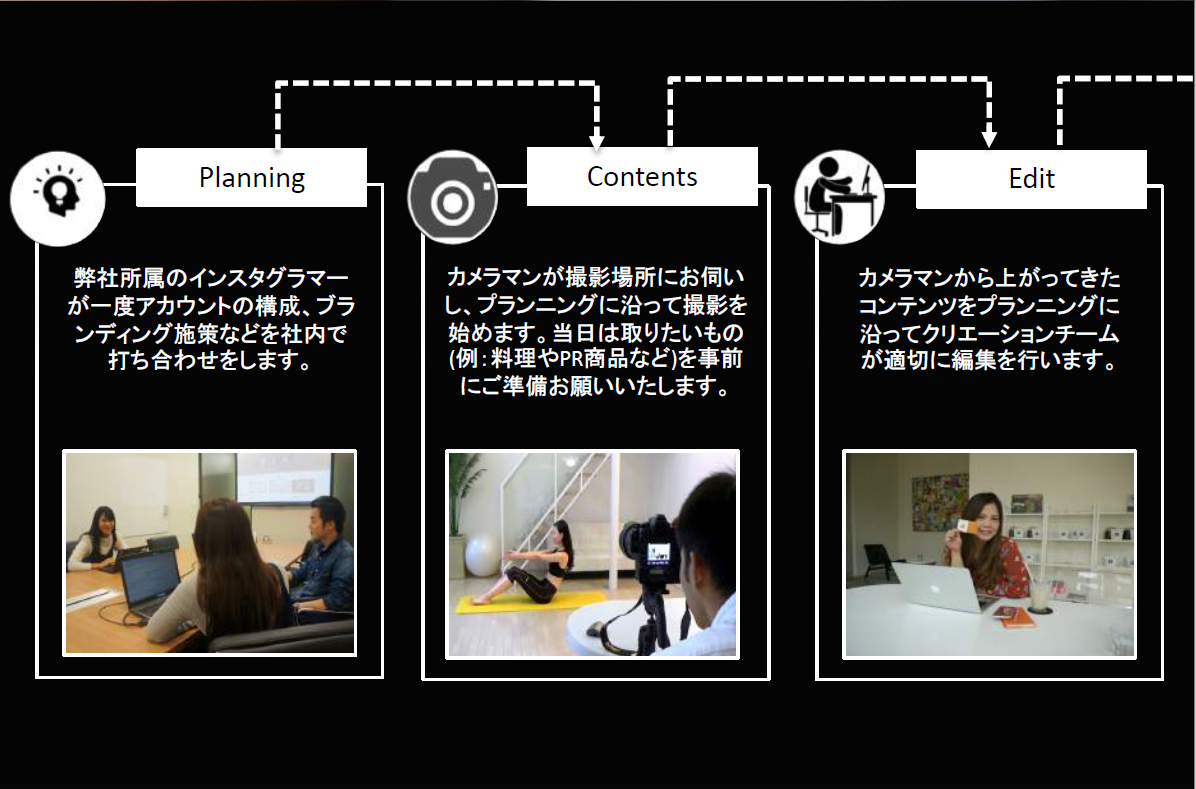 Planning

弊社所属のインスタグラマーが一度アカウントの構成、ブランディング施策などを社内で打ち合わせをします。

Contents

カメラマンが撮影場所にお伺いし、プランニングに沿って撮影を始めます。当日は取りたいもの(例：料理やPR商品など)を事前にご準備お願いいたします。

Edit

カメラマンから上がってきたコンテンツをプランニングに沿ってクリエーションチームが適切に編集を行います。